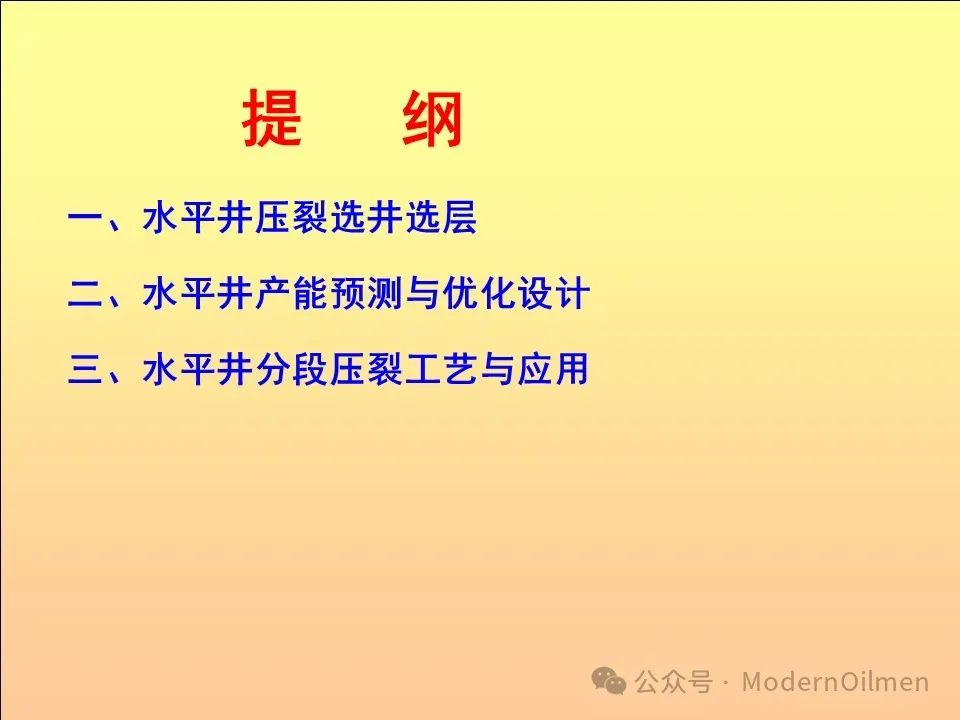 提　纲

一、水平井压裂选井选层

二、水平井产能预测与优化设计

三、水平井分段压裂工艺与应用

公众号 · ModernOilmen